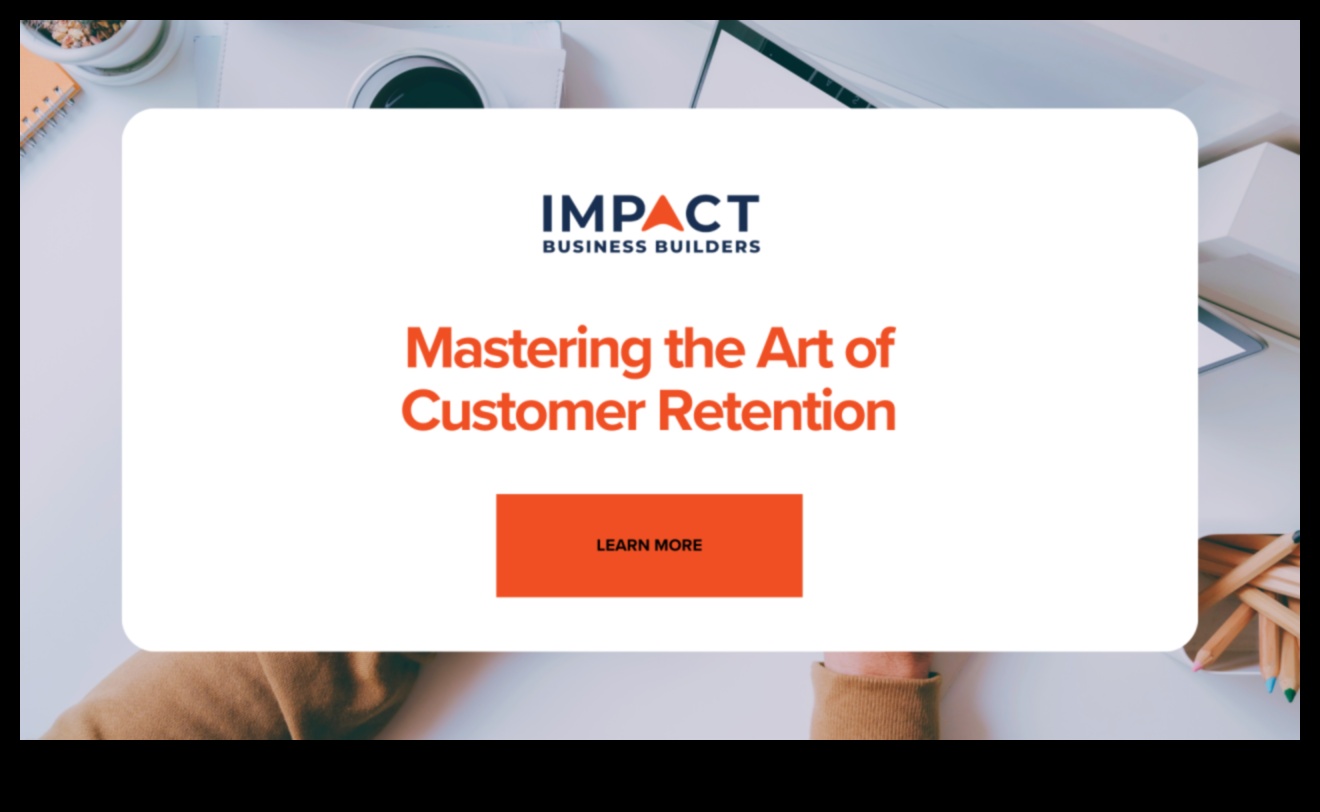 IMPACT
BUSINESS BUILDERS

Mastering the Art of Customer Retention

LEARN MORE